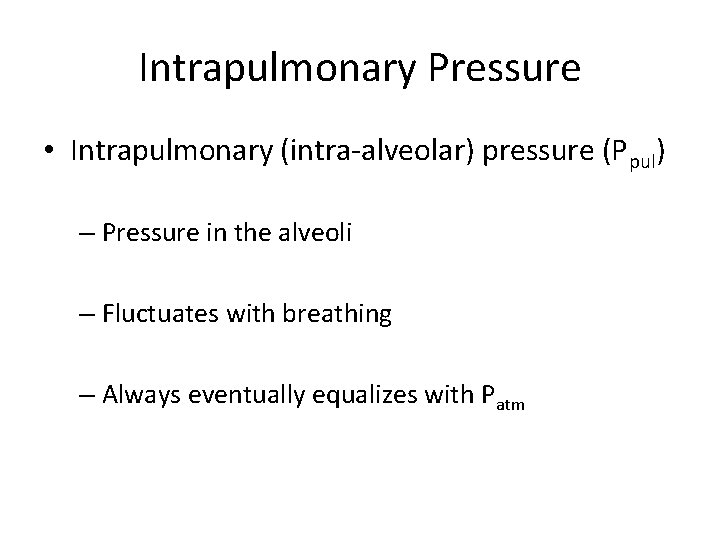 Intrapulmonary Pressure

• Intrapulmonary (intra-alveolar) pressure ($P_{pul}$)

– Pressure in the alveoli

– Fluctuates with breathing

– Always eventually equalizes with $P_{atm}$